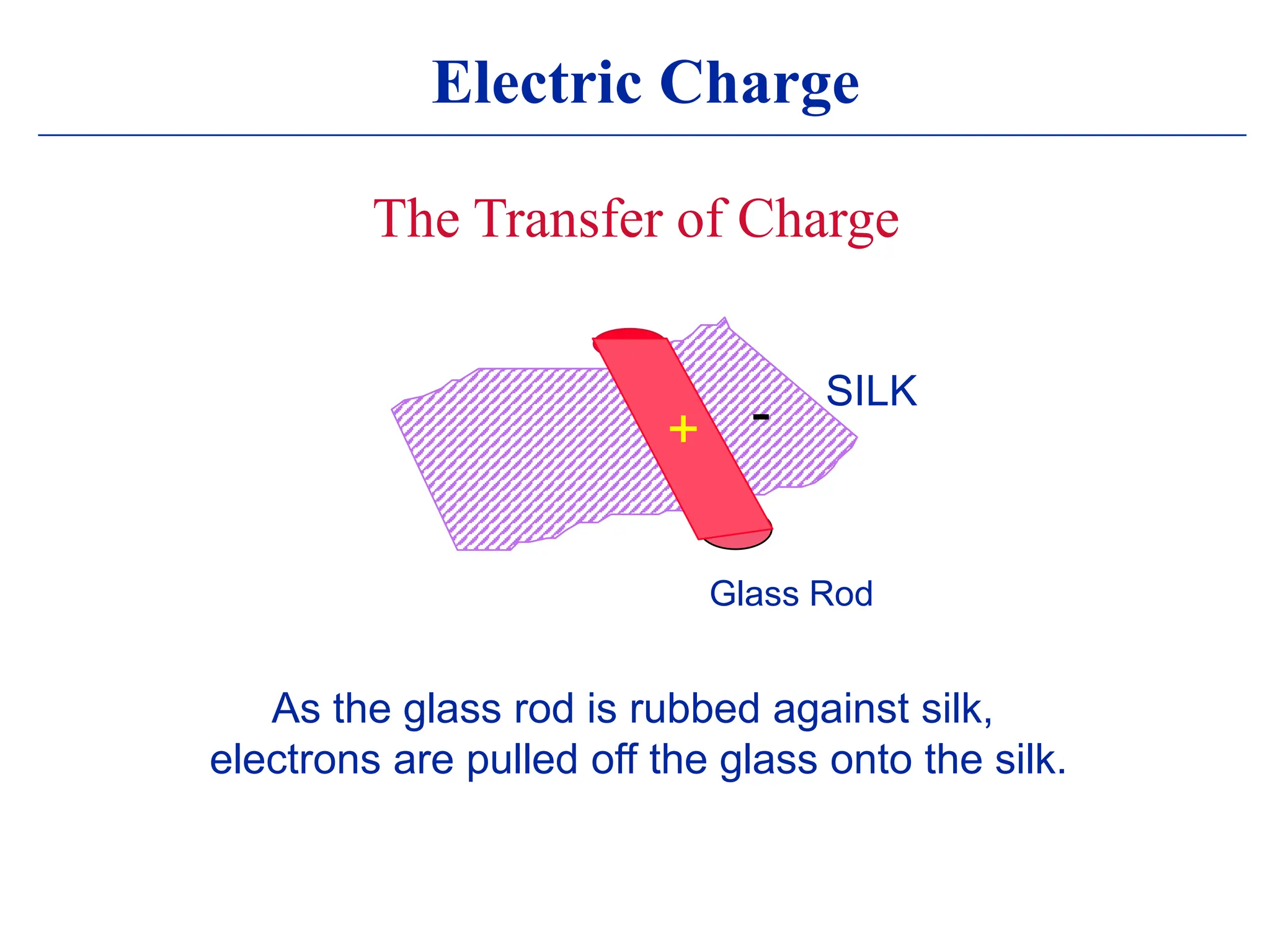 Electric Charge

The Transfer of Charge

SILK

+

-

Glass Rod

As the glass rod is rubbed against silk, electrons are pulled off the glass onto the silk.